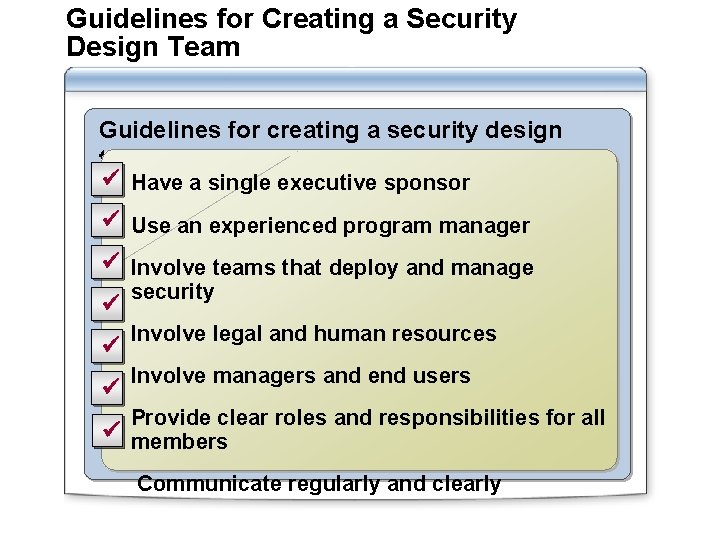 Guidelines for Creating a Security Design Team

Guidelines for creating a security design

Have a single executive sponsor

Use an experienced program manager

Involve teams that deploy and manage security

Involve legal and human resources

Involve managers and end users

Provide clear roles and responsibilities for all members

Communicate regularly and clearly